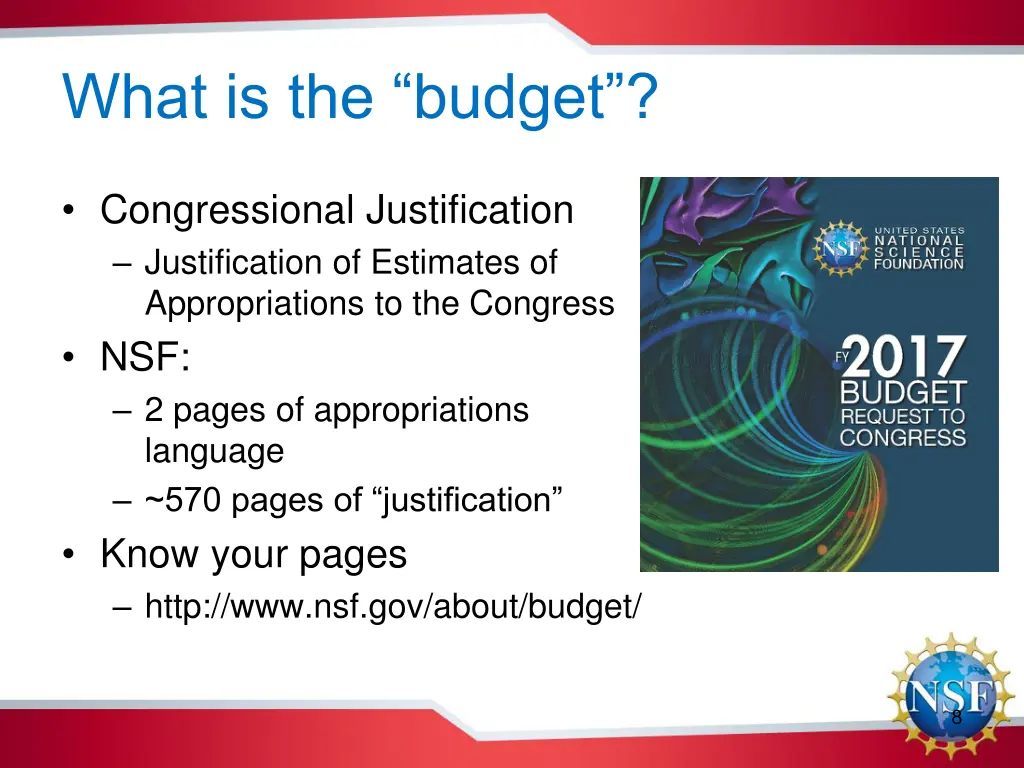 What is the “budget”?

• Congressional Justification
– Justification of Estimates of Appropriations to the Congress
• NSF:
– 2 pages of appropriations language
– ~570 pages of “justification”
• Know your pages
– http://www.nsf.gov/about/budget/

NSF UNITED STATES NATIONAL SCIENCE FOUNDATION

FY 2017 BUDGET REQUEST TO CONGRESS

NSF

8